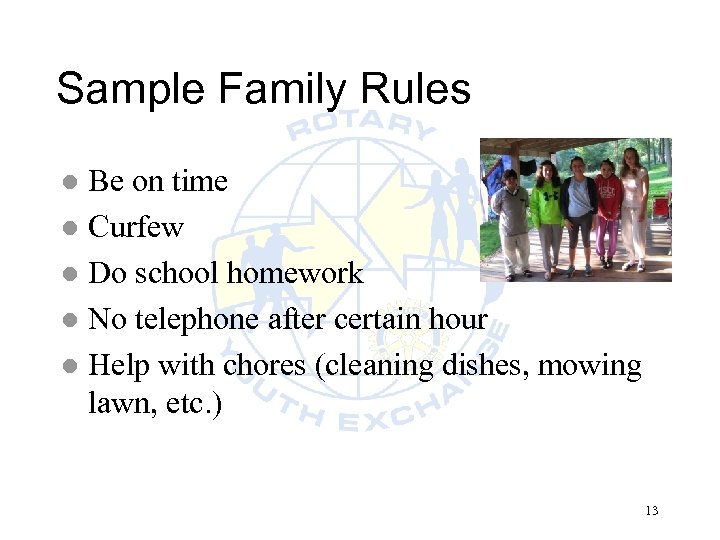 Sample Family Rules

ROTARY YOUTH EXCHANGE

- Be on time
- Curfew
- Do school homework
- No telephone after certain hour
- Help with chores (cleaning dishes, mowing lawn, etc.)

13